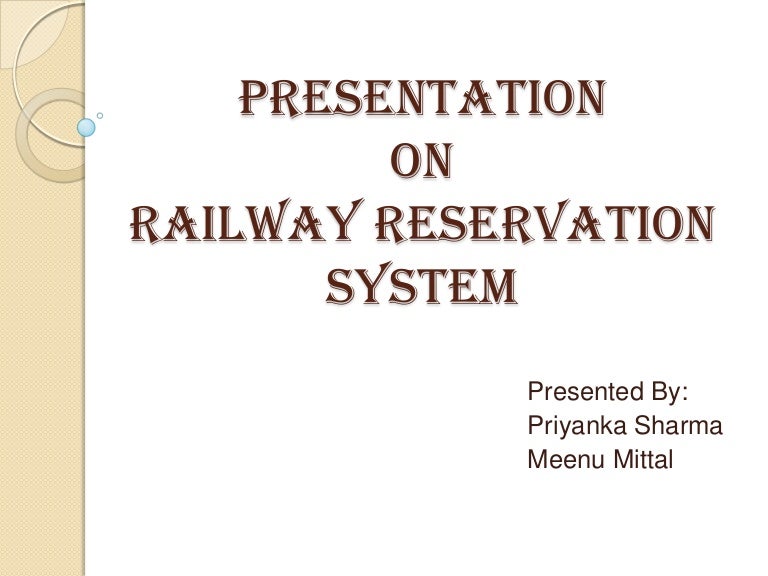 PRESENTATION
ON
RAILWAY RESERVATION SYSTEM

Presented By:
Priyanka Sharma
Meenu Mittal